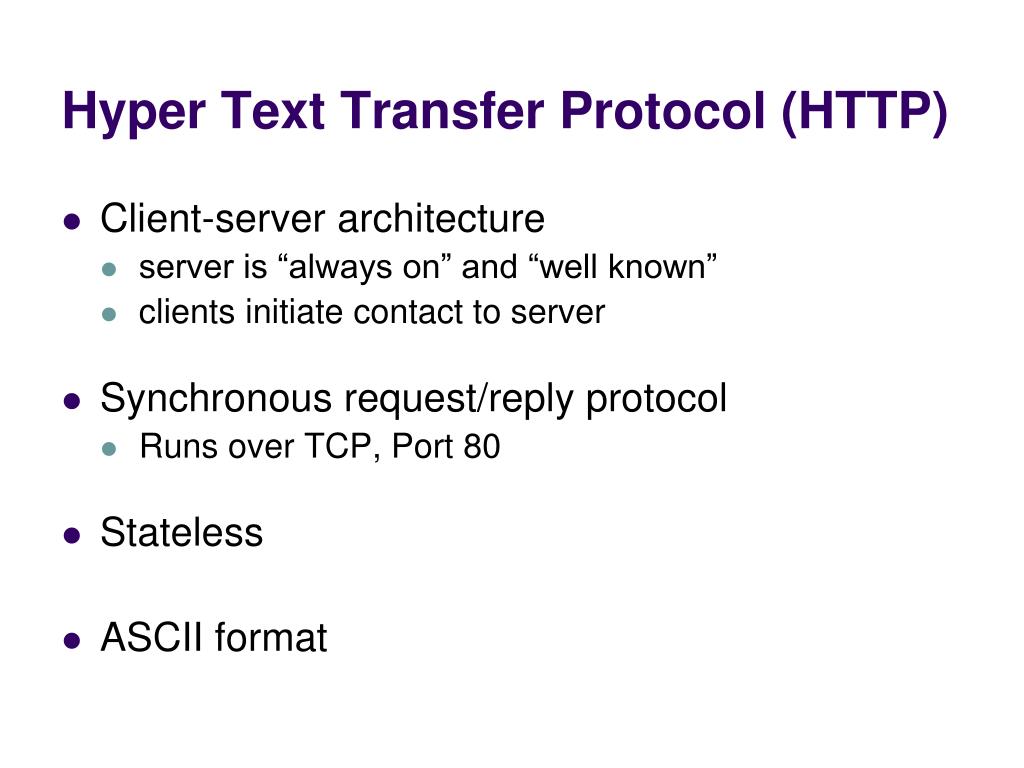 Hyper Text Transfer Protocol (HTTP)

- Client-server architecture
  - server is “always on” and “well known”
  - clients initiate contact to server

- Synchronous request/reply protocol
  - Runs over TCP, Port 80

- Stateless

- ASCII format